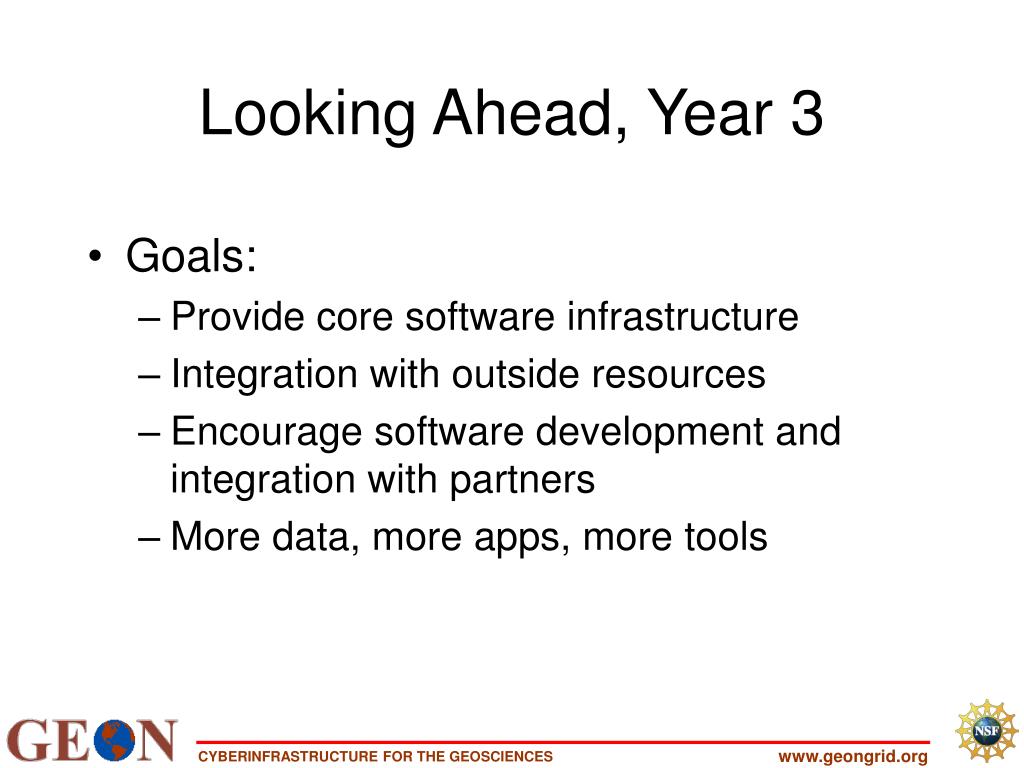 Looking Ahead, Year 3

• Goals:
– Provide core software infrastructure
– Integration with outside resources
– Encourage software development and integration with partners
– More data, more apps, more tools

GEON
CYBERINFRASTRUCTURE FOR THE GEOSCIENCES
www.geongrid.org
NSF